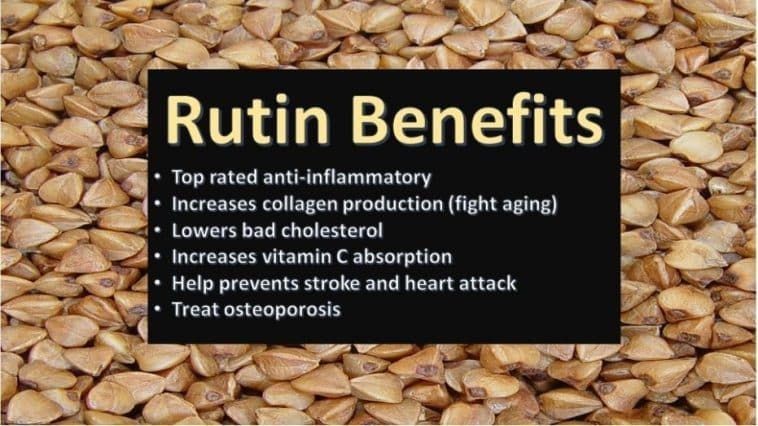 Rutin Benefits

• Top rated anti-inflammatory
• Increases collagen production (fight aging)
• Lowers bad cholesterol
• Increases vitamin C absorption
• Help prevents stroke and heart attack
• Treat osteoporosis